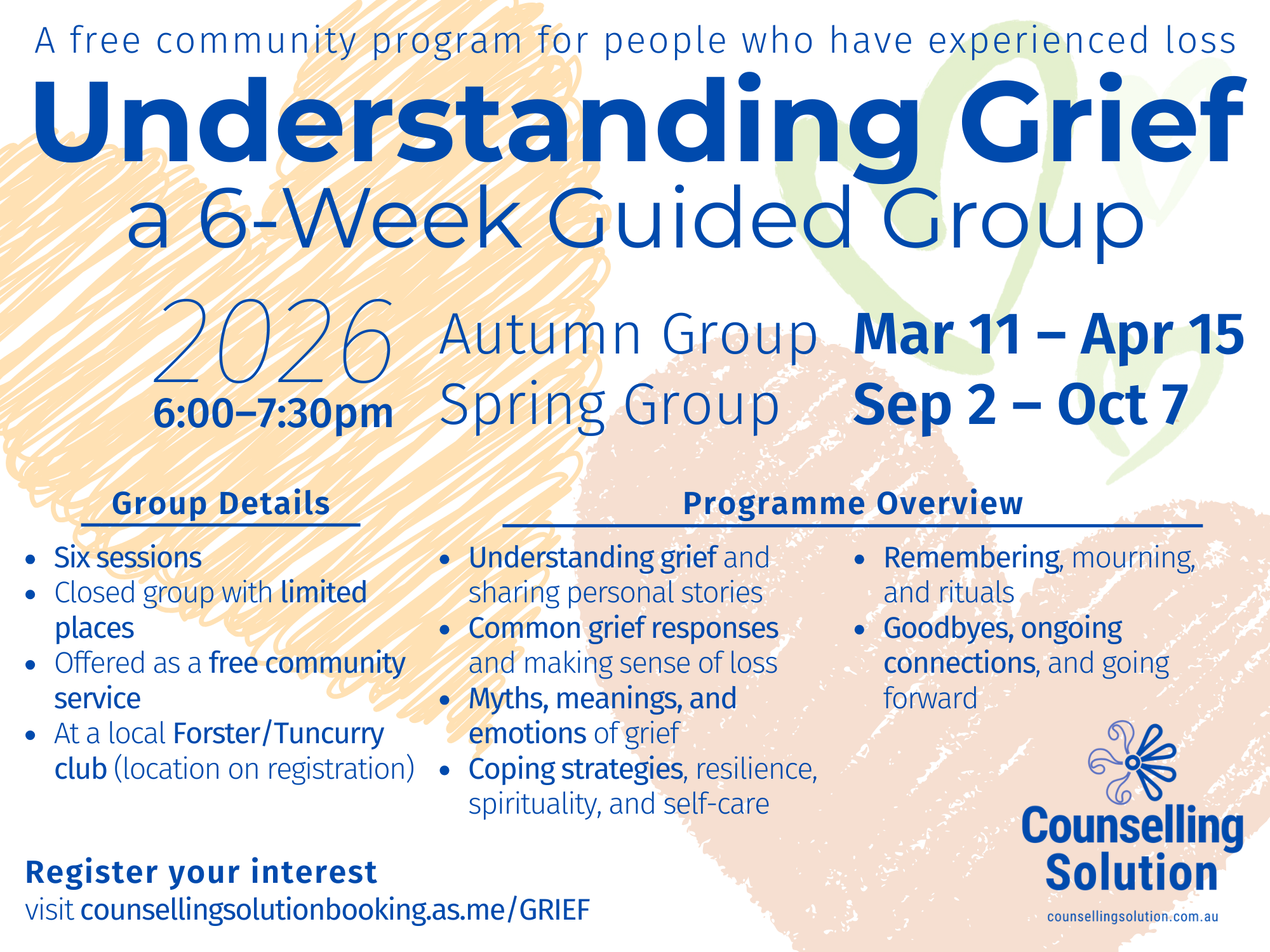 A free community program for people who have experienced loss

Understanding Grief

a 6-Week Guided Group

2026
6:00–7:30pm

Autumn Group Mar 11 – Apr 15
Spring Group Sep 2 – Oct 7

Group Details

- Six sessions
- Closed group with limited places
- Offered as a free community service
- At a local Forster/Tuncurry club (location on registration)

Programme Overview

- Understanding grief and sharing personal stories
- Common grief responses and making sense of loss
- Myths, meanings, and emotions of grief
- Coping strategies, resilience, spirituality, and self-care
- Remembering, mourning, and rituals
- Goodbyes, ongoing connections, and going forward

Register your interest
visit counsellingsolutionbooking.as.me/GRIEF

Counselling Solution
counsellingsolution.com.au